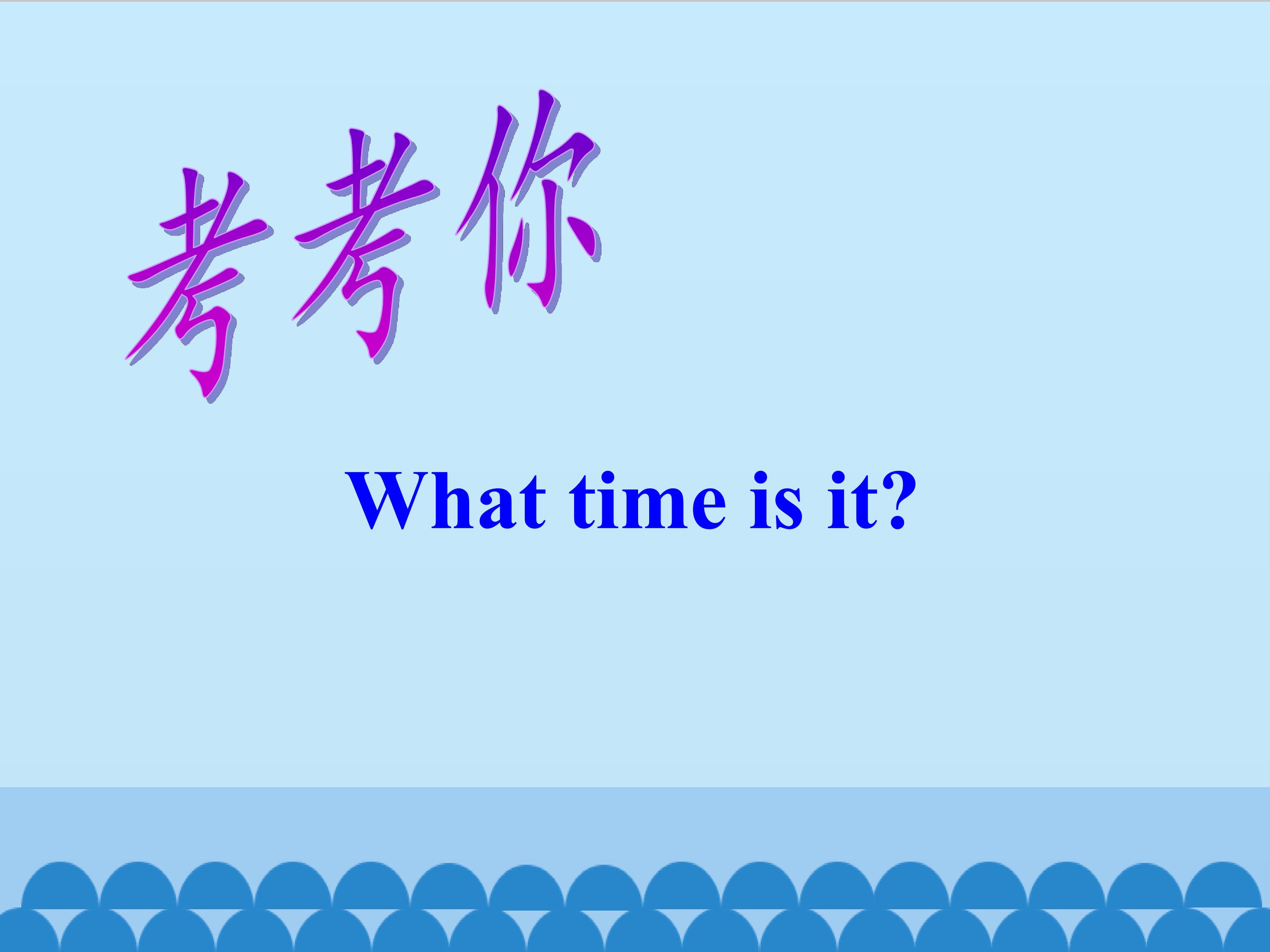 考考你

What time is it?